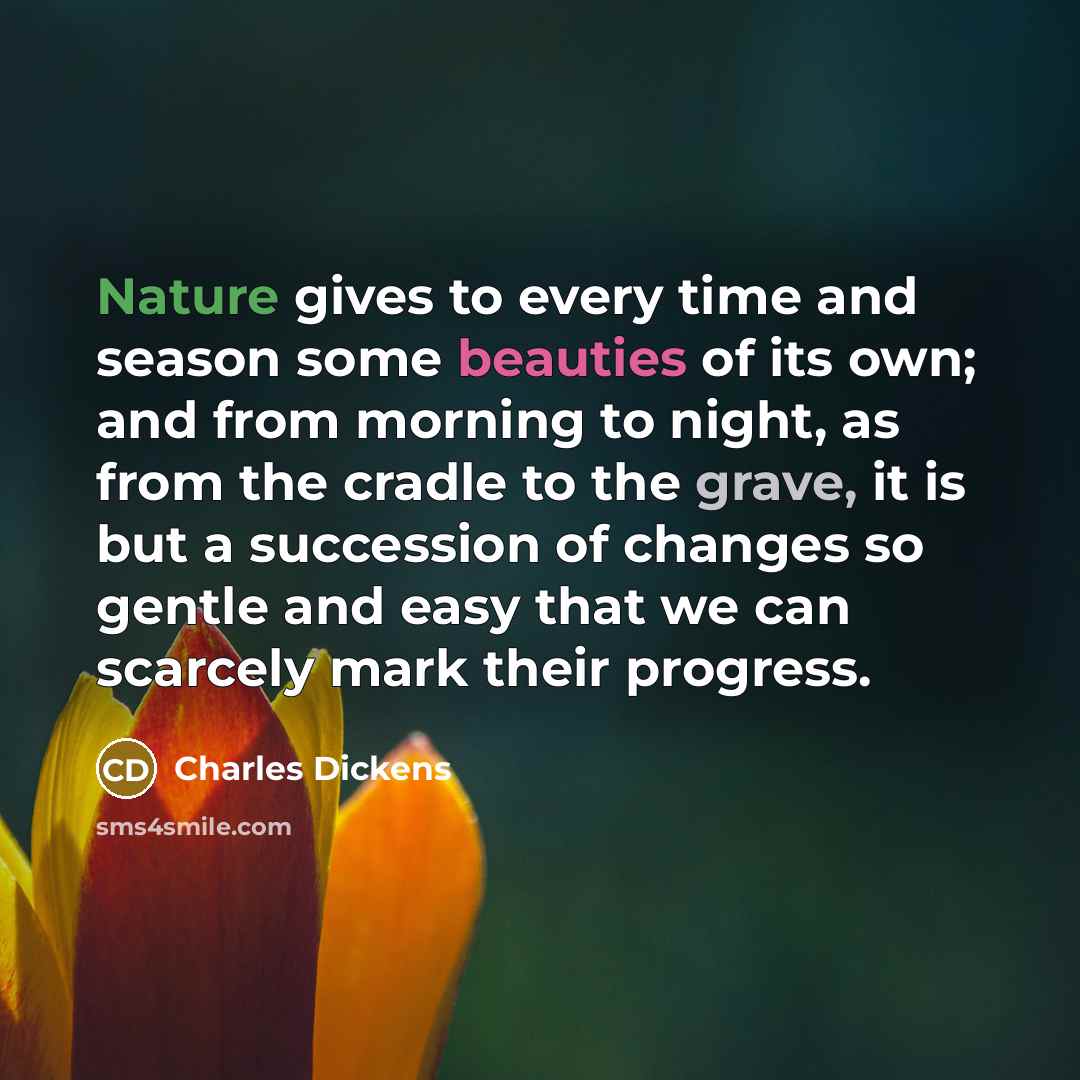 Nature gives to every time and season some beauties of its own; and from morning to night, as from the cradle to the grave, it is but a succession of changes so gentle and easy that we can scarcely mark their progress.

CD Charles Dickens

sms4smile.com